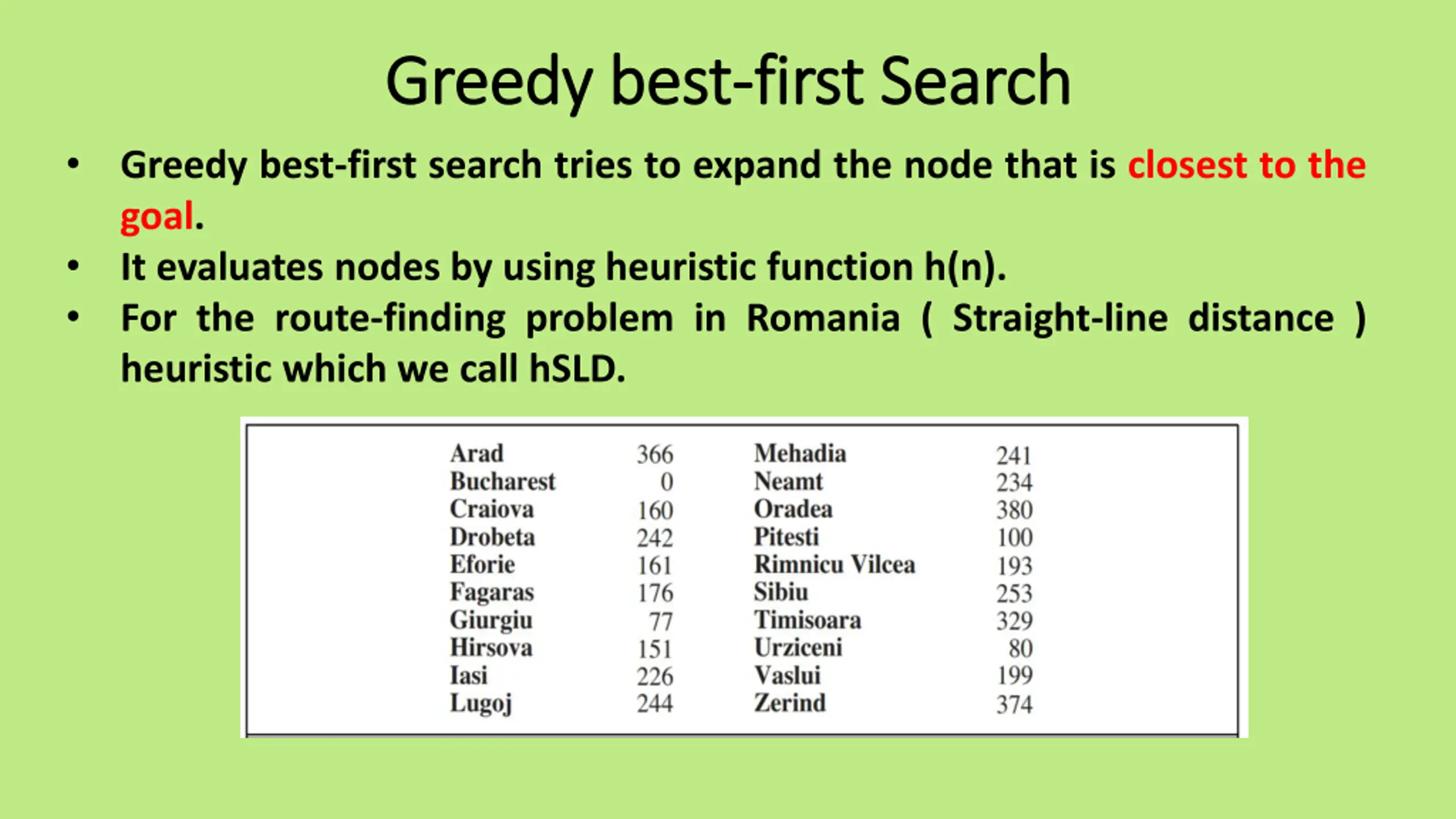 Greedy best-first Search

• Greedy best-first search tries to expand the node that is closest to the goal.
• It evaluates nodes by using heuristic function h(n).
• For the route-finding problem in Romania ( Straight-line distance ) heuristic which we call hSLD.

| | | | |
|---|---|---|---|
| Arad | 366 | Mehadia | 241 |
| Bucharest | 0 | Neamt | 234 |
| Craiova | 160 | Oradea | 380 |
| Drobeta | 242 | Pitesti | 100 |
| Eforie | 161 | Rimnicu Vilcea | 193 |
| Fagaras | 176 | Sibiu | 253 |
| Giurgiu | 77 | Timisoara | 329 |
| Hirsova | 151 | Urziceni | 80 |
| Iasi | 226 | Vaslui | 199 |
| Lugoj | 244 | Zerind | 374 |